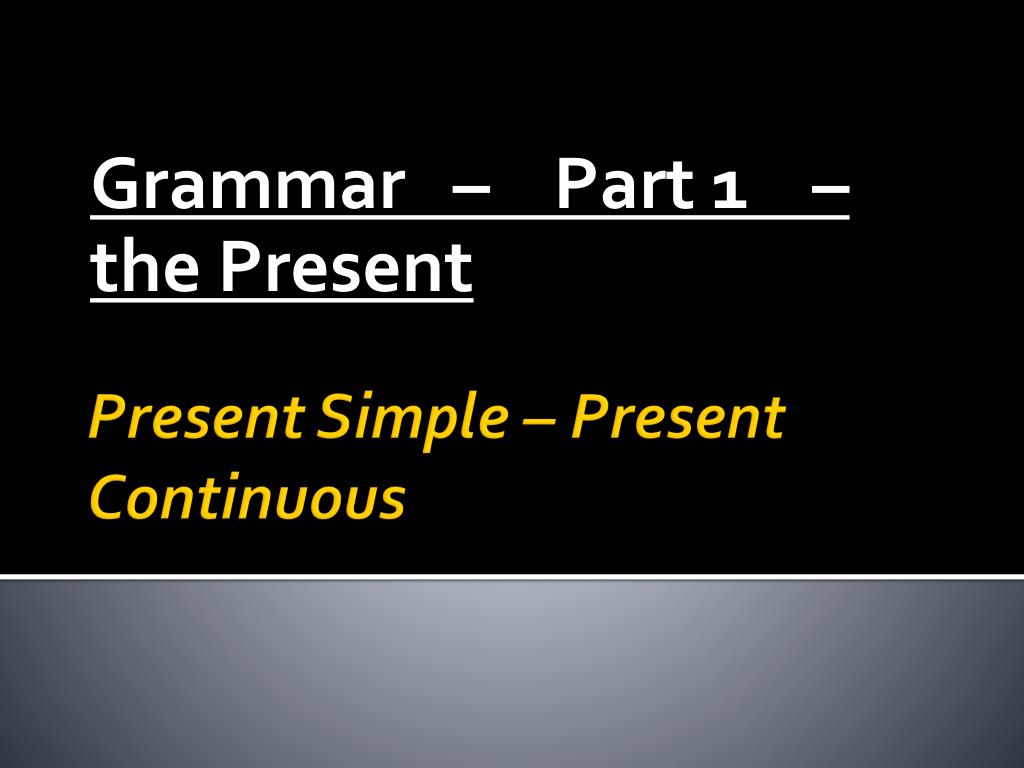 Grammar – Part 1 – the Present

Present Simple – Present Continuous